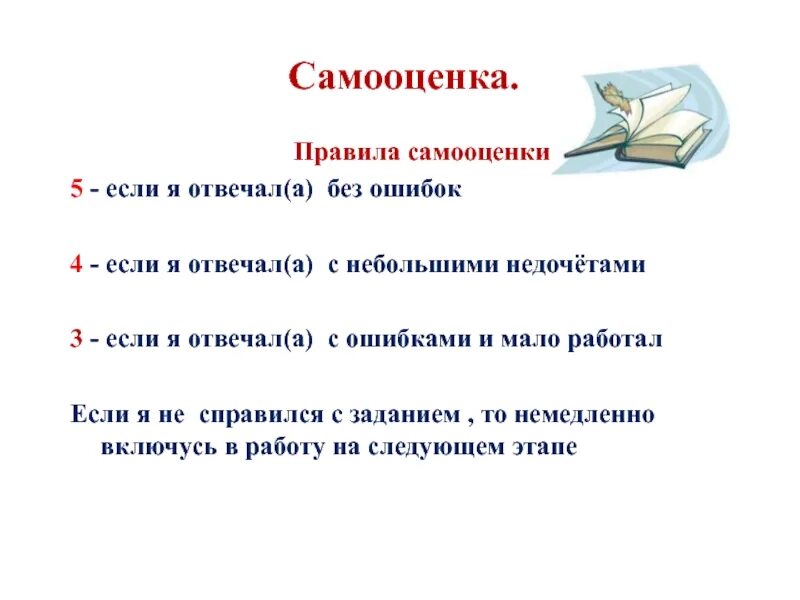 Самооценка.

Правила самооценки

5 - если я отвечал(а) без ошибок

4 - если я отвечал(а) с небольшими недочётами

3 - если я отвечал(а) с ошибками и мало работал

Если я не справился с заданием , то немедленно включусь в работу на следующем этапе